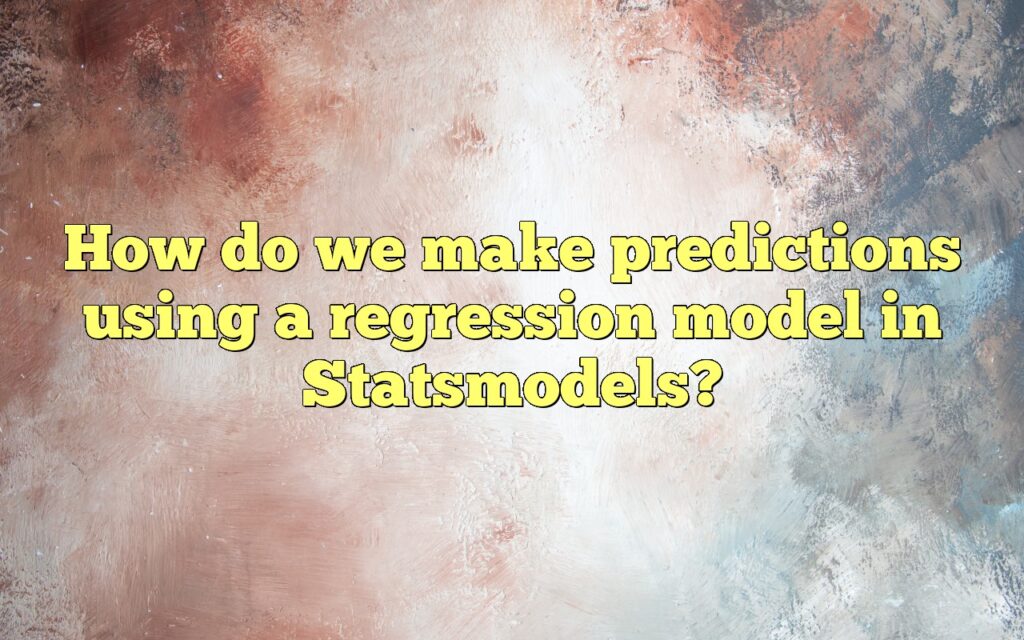 How do we make predictions using a regression model in Statsmodels?